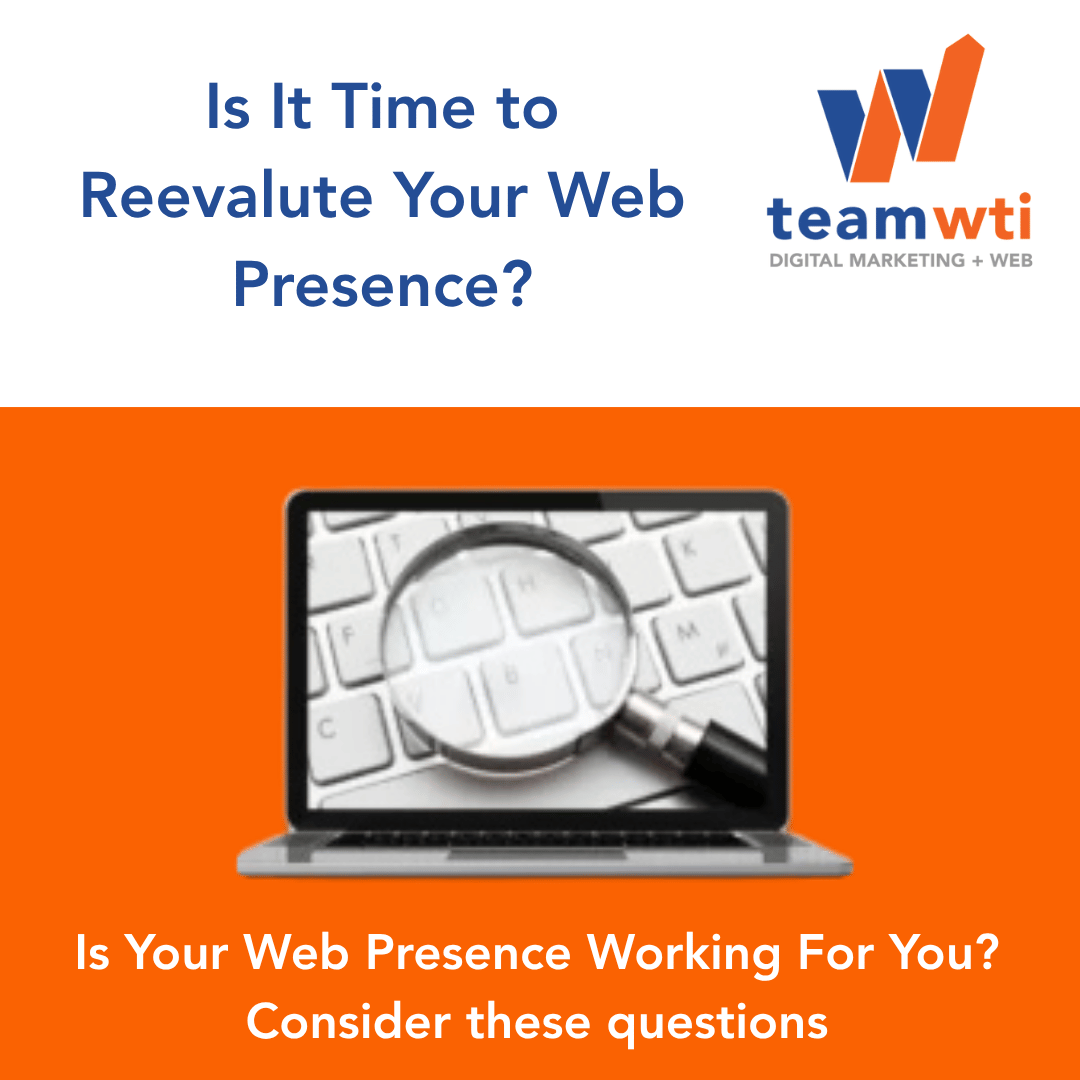 Is It Time to Reevalute Your Web Presence?

teamwti
DIGITAL MARKETING + WEB

Is Your Web Presence Working For You? Consider these questions